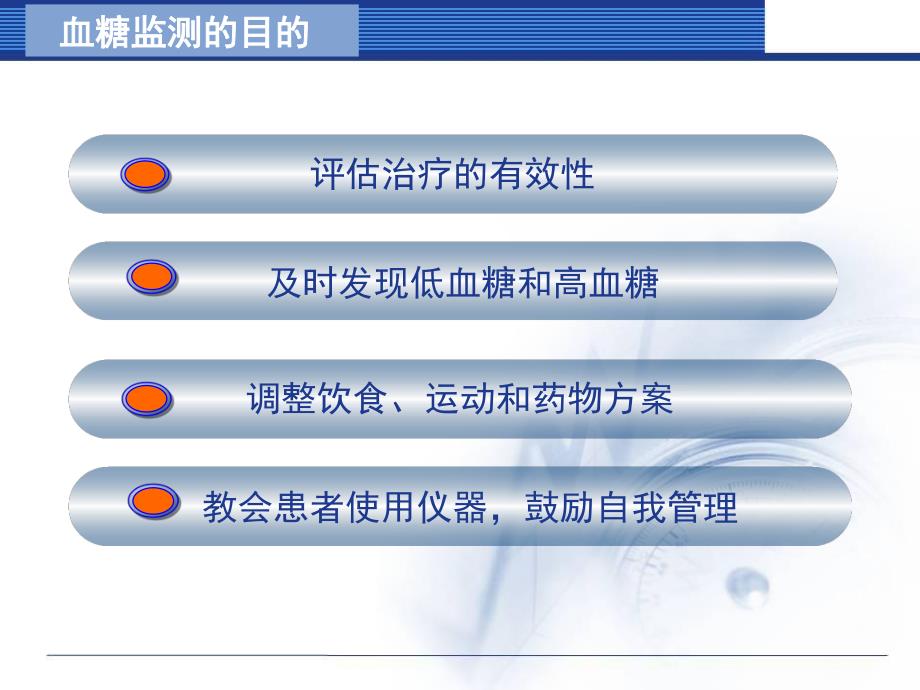 血糖监测的目的

评估治疗的有效性

及时发现低血糖和高血糖

调整饮食、运动和药物方案

教会患者使用仪器，鼓励自我管理